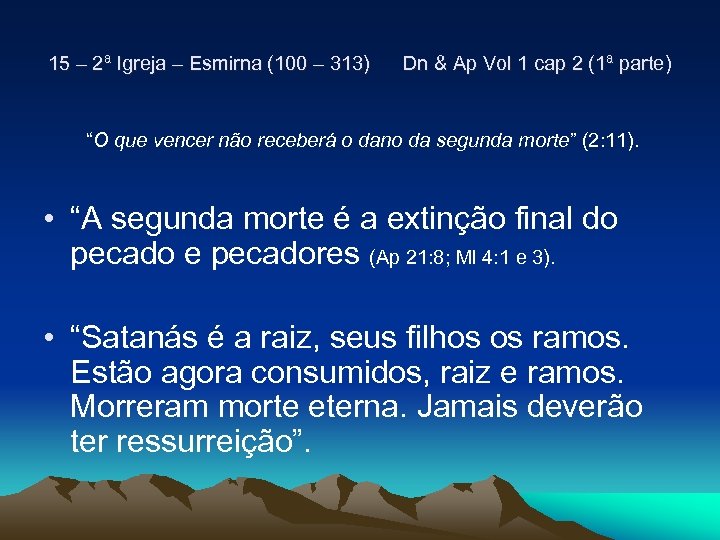 15 – 2ª Igreja – Esmirna (100 – 313)      Dn & Ap Vol 1 cap 2 (1ª parte)

“O que vencer não receberá o dano da segunda morte” (2:11).

• “A segunda morte é a extinção final do pecado e pecadores (Ap 21:8; Ml 4:1 e 3).

• “Satanás é a raiz, seus filhos os ramos. Estão agora consumidos, raiz e ramos. Morreram morte eterna. Jamais deverão ter ressurreição”.